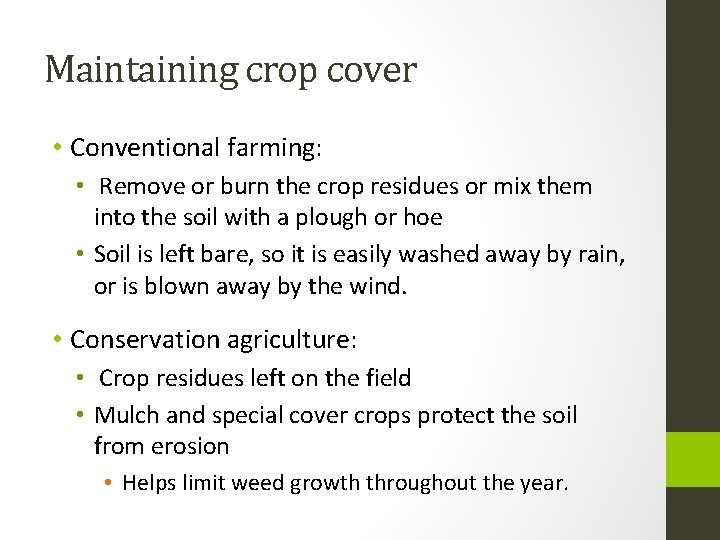 Maintaining crop cover

• Conventional farming:
  • Remove or burn the crop residues or mix them into the soil with a plough or hoe
  • Soil is left bare, so it is easily washed away by rain, or is blown away by the wind.

• Conservation agriculture:
  • Crop residues left on the field
  • Mulch and special cover crops protect the soil from erosion
    • Helps limit weed growth throughout the year.